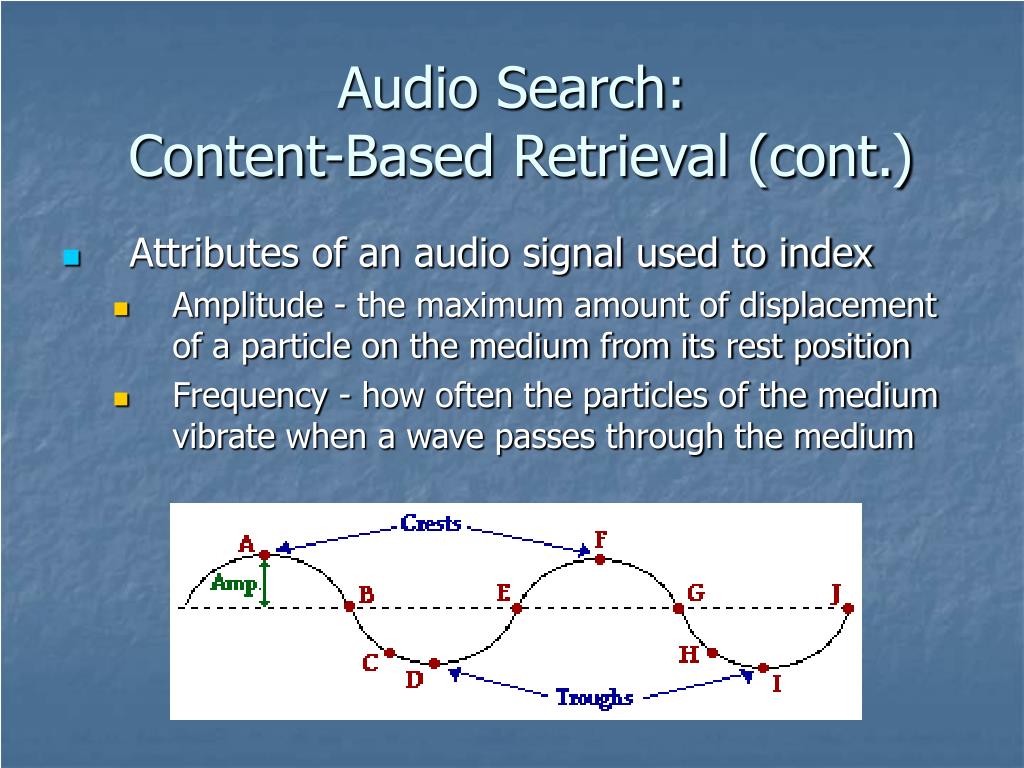 Audio Search:
Content-Based Retrieval (cont.)

Attributes of an audio signal used to index

Amplitude - the maximum amount of displacement of a particle on the medium from its rest position

Frequency - how often the particles of the medium vibrate when a wave passes through the medium

Crests
A
F
Amp.
B
E
G
J
C
D
H
I
Troughs